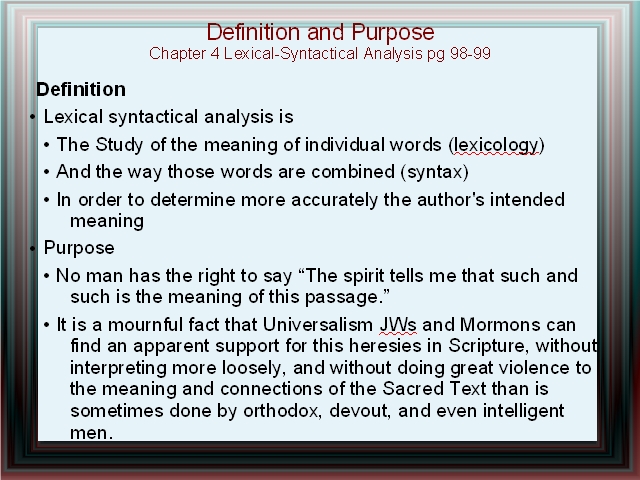 Definition and Purpose
Chapter 4 Lexical-Syntactical Analysis pg 98-99

Definition

• Lexical syntactical analysis is

• The Study of the meaning of individual words (lexicology)

• And the way those words are combined (syntax)

• In order to determine more accurately the author's intended meaning

• Purpose

• No man has the right to say “The spirit tells me that such and such is the meaning of this passage.”

• It is a mournful fact that Universalism JWs and Mormons can find an apparent support for this heresies in Scripture, without interpreting more loosely, and without doing great violence to the meaning and connections of the Sacred Text than is sometimes done by orthodox, devout, and even intelligent men.